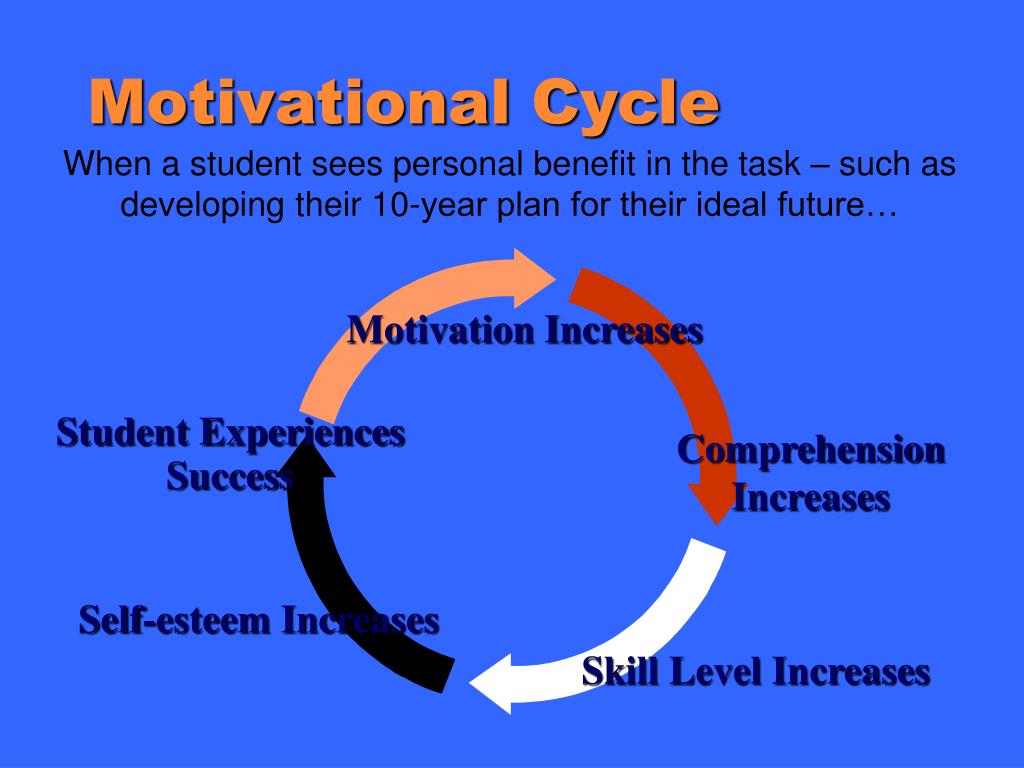 Motivational Cycle

When a student sees personal benefit in the task – such as developing their 10-year plan for their ideal future…

Motivation Increases

Comprehension Increases

Skill Level Increases

Self-esteem Increases

Student Experiences Success